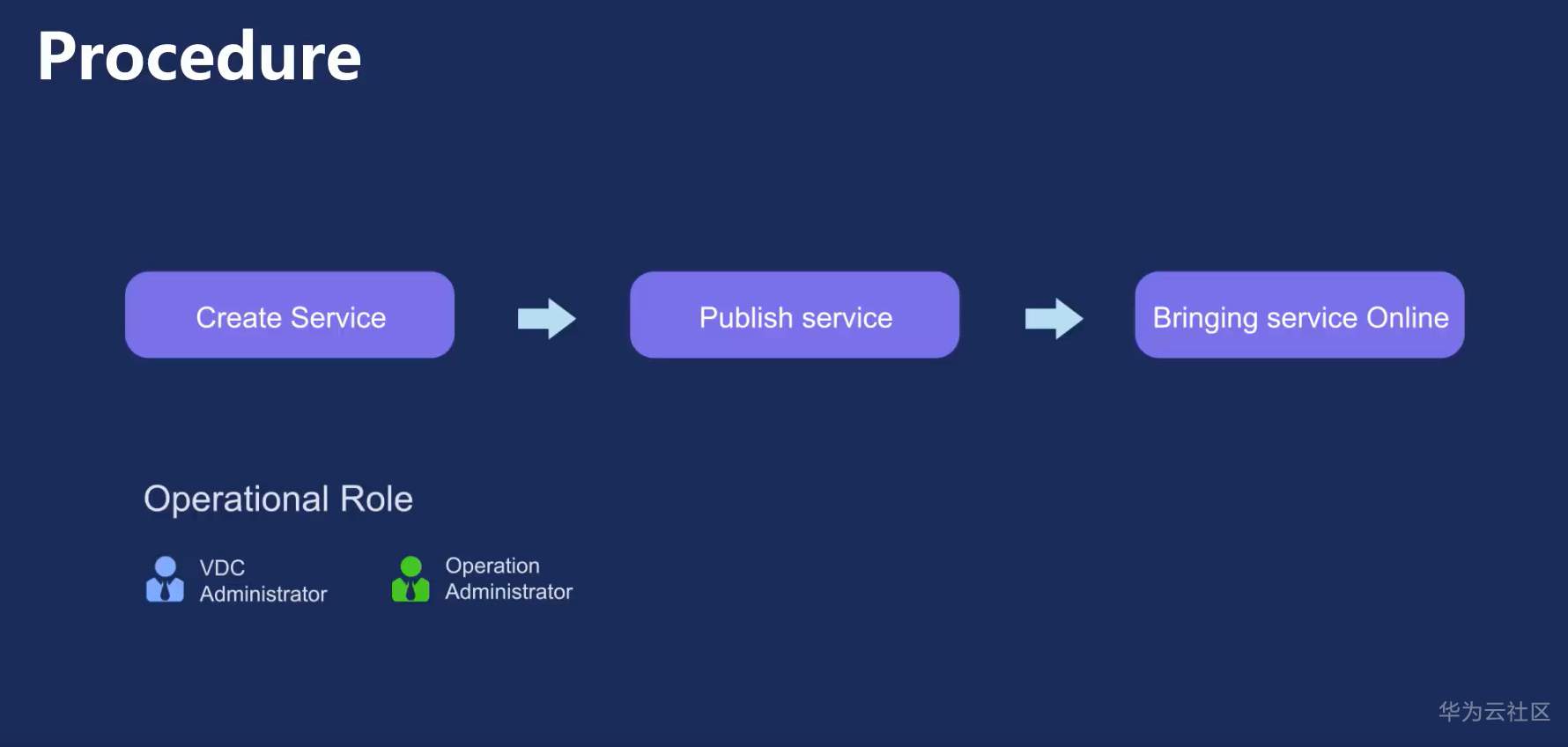 Procedure

Create Service

Publish service

Bringing service Online

Operational Role

VDC Administrator

Operation Administrator

华为云社区